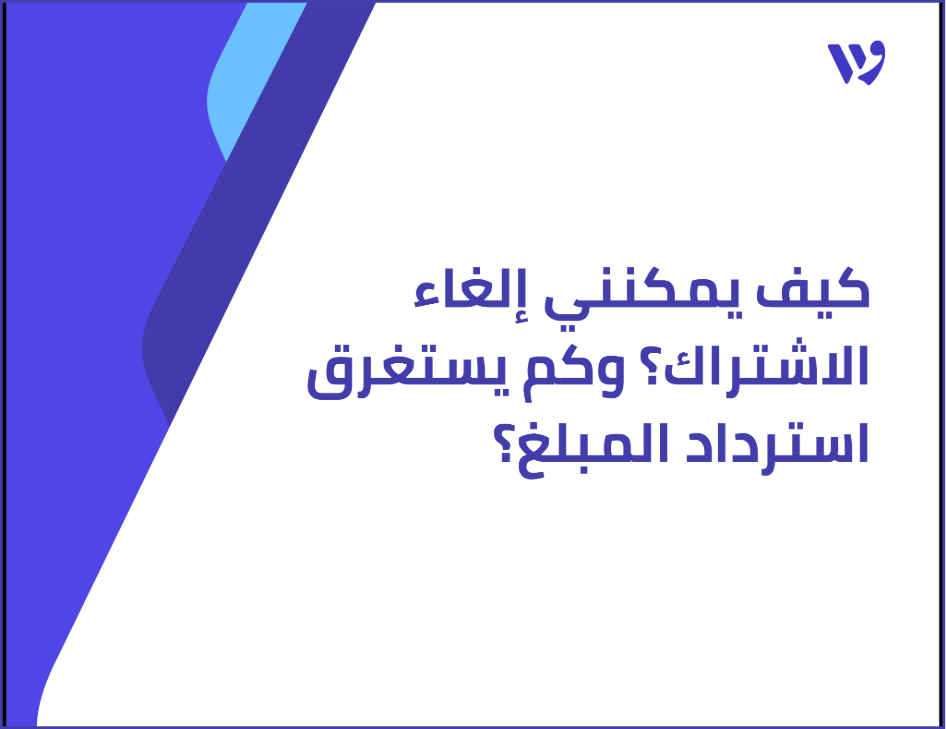 كيف يمكنني إلغاء الاشتراك؟ وكم يستغرق استرداد المبلغ؟